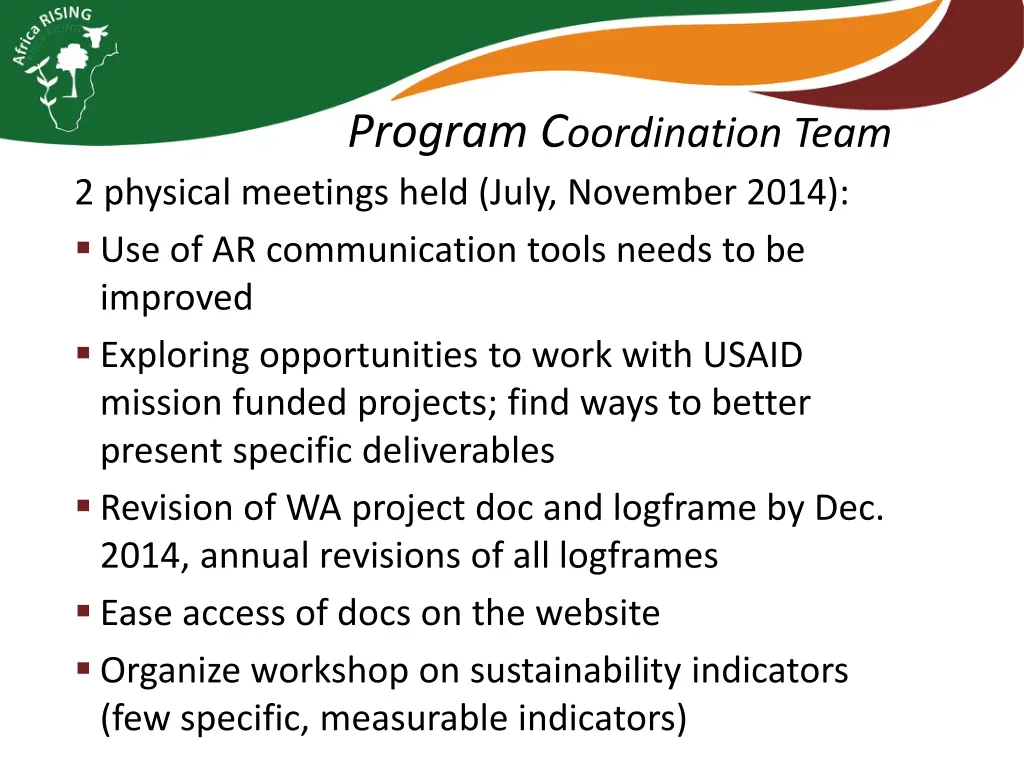 Africa RISING

Program Coordination Team

2 physical meetings held (July, November 2014):

▪ Use of AR communication tools needs to be improved

▪ Exploring opportunities to work with USAID mission funded projects; find ways to better present specific deliverables

▪ Revision of WA project doc and logframe by Dec. 2014, annual revisions of all logframes

▪ Ease access of docs on the website

▪ Organize workshop on sustainability indicators (few specific, measurable indicators)